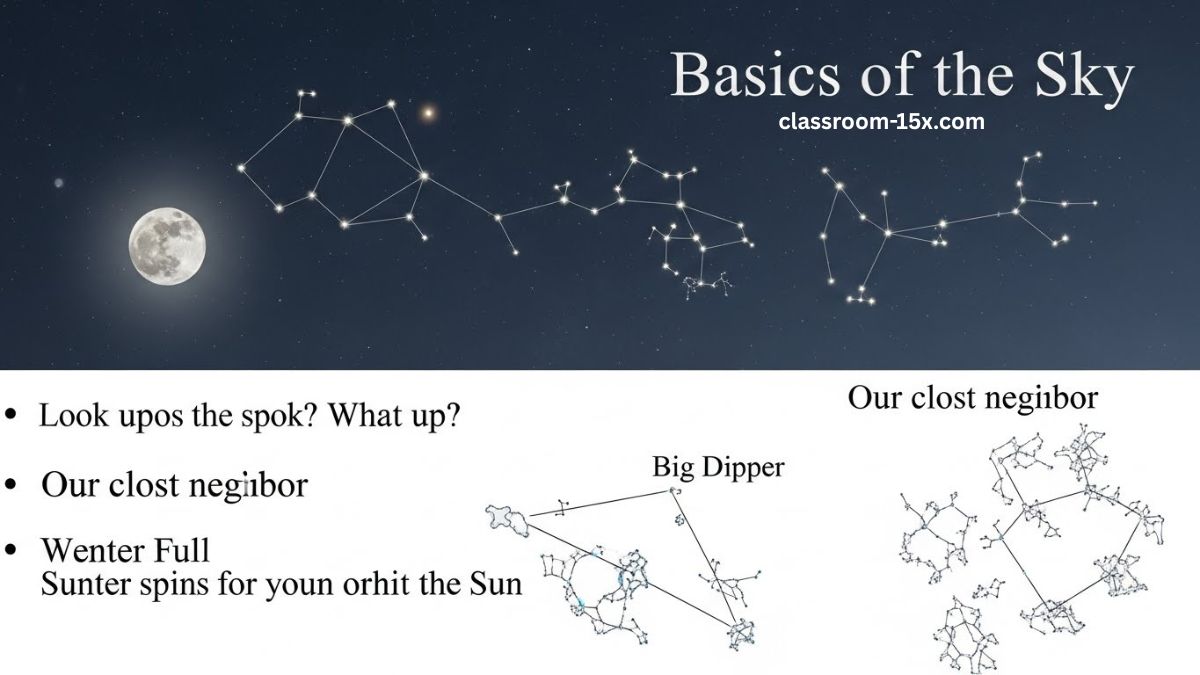 Basics of the Sky
classroom-15x.com

• Look upos the spok? What up?

• Our clost negiıbor

• Wenter Full
Sunter spins for youn orhit the Sun

Big Dipper

Our clost negiıbor